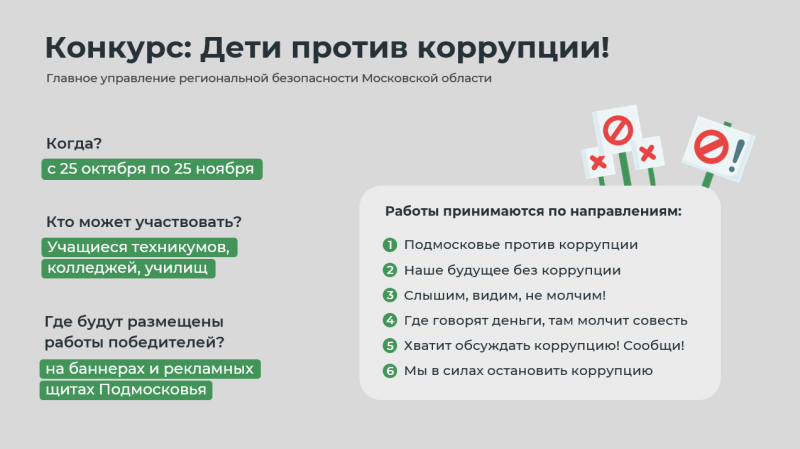 Конкурс: Дети против коррупции!

Главное управление региональной безопасности Московской области

Когда?

с 25 октября по 25 ноября

Кто может участвовать?

Учащиеся техникумов, колледжей, училищ

Где будут размещены работы победителей?

на баннерах и рекламных щитах Подмосковья

Работы принимаются по направлениям:

1 Подмосковье против коррупции

2 Наше будущее без коррупции

3 Слышим, видим, не молчим!

4 Где говорят деньги, там молчит совесть

5 Хватит обсуждать коррупцию! Сообщи!

6 Мы в силах остановить коррупцию